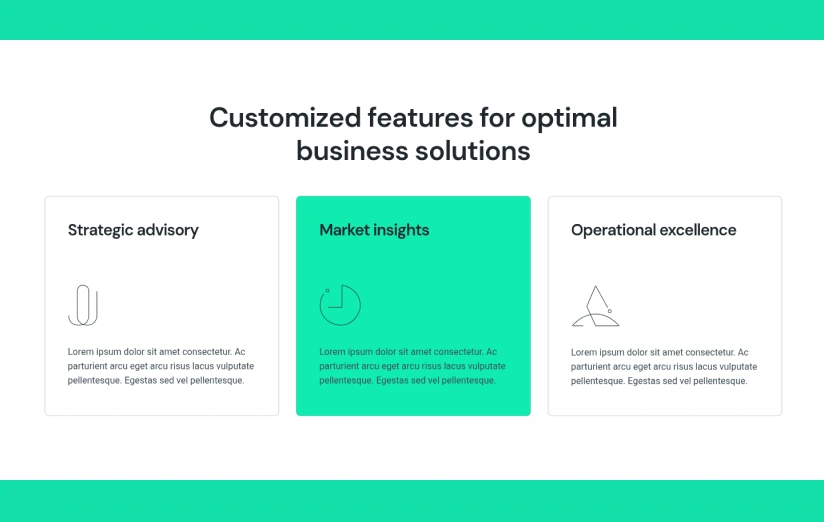 Customized features for optimal business solutions

Strategic advisory

Lorem ipsum dolor sit amet consectetur. Ac parturient arcu eget arcu risus lacus vulputate pellentesque. Egestas sed vel pellentesque.

Market insights

Lorem ipsum dolor sit amet consectetur. Ac parturient arcu eget arcu risus lacus vulputate pellentesque. Egestas sed vel pellentesque.

Operational excellence

Lorem ipsum dolor sit amet consectetur. Ac parturient arcu eget arcu risus lacus vulputate pellentesque. Egestas sed vel pellentesque.